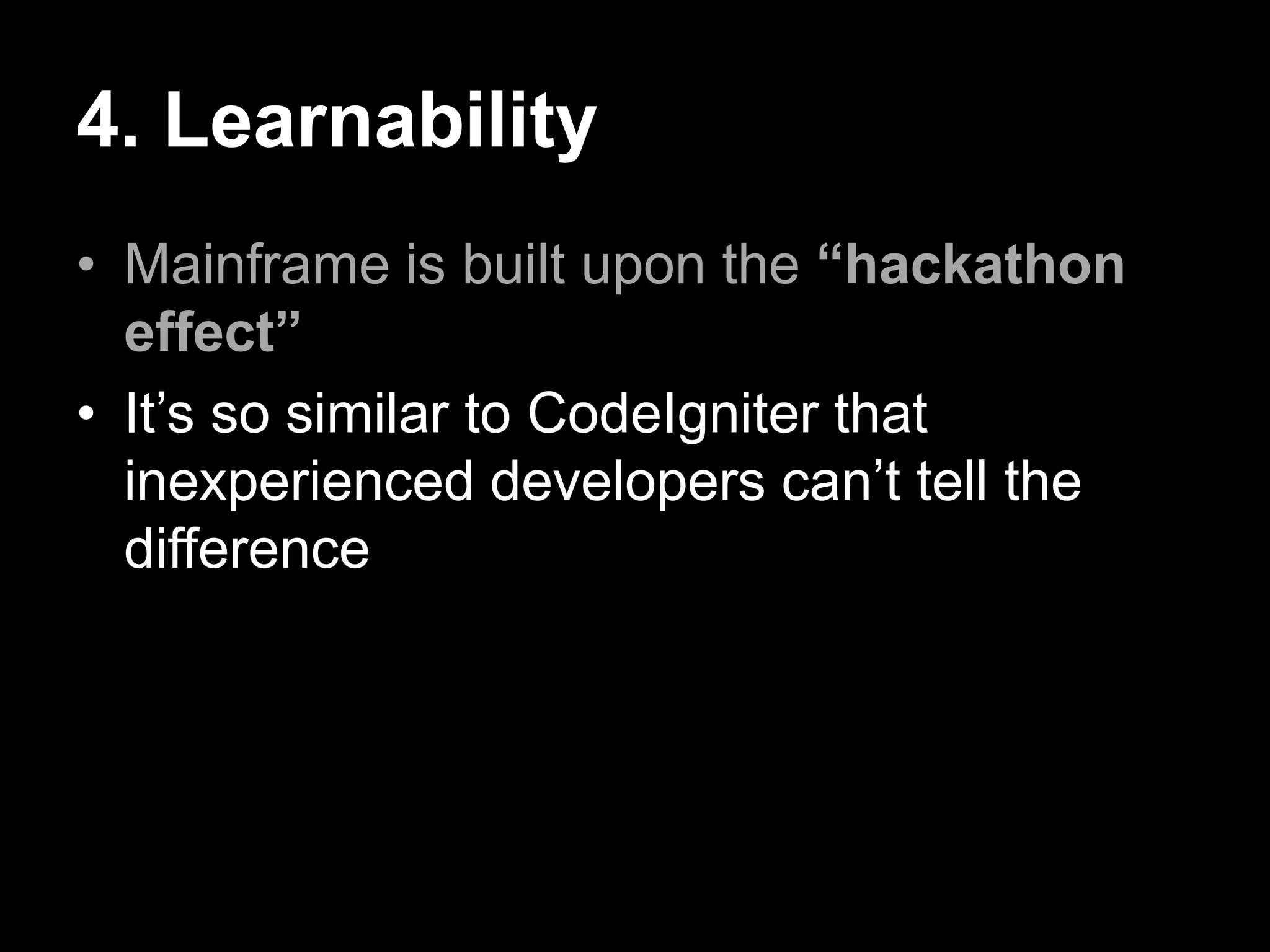 4. Learnability

• Mainframe is built upon the “hackathon effect”

• It’s so similar to CodeIgniter that inexperienced developers can’t tell the difference